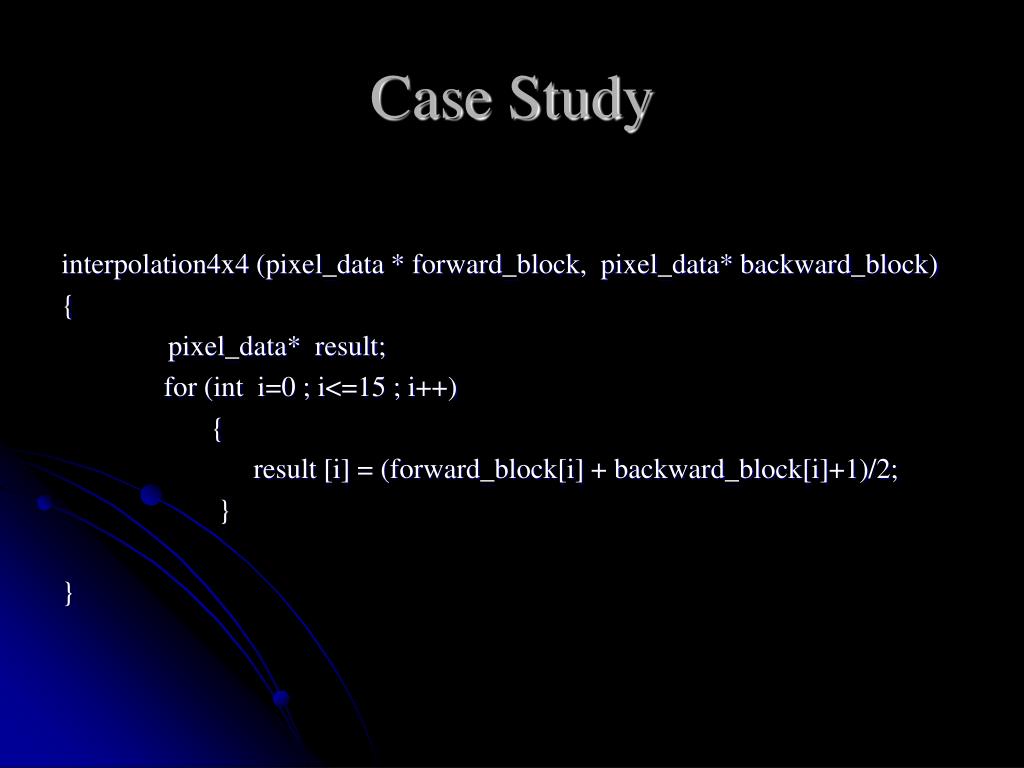 Case Study

interpolation4x4 (pixel_data * forward_block, pixel_data* backward_block)
{
pixel_data* result;
for (int i=0 ; i<=15 ; i++)
{
result [i] = (forward_block[i] + backward_block[i]+1)/2;
}

}